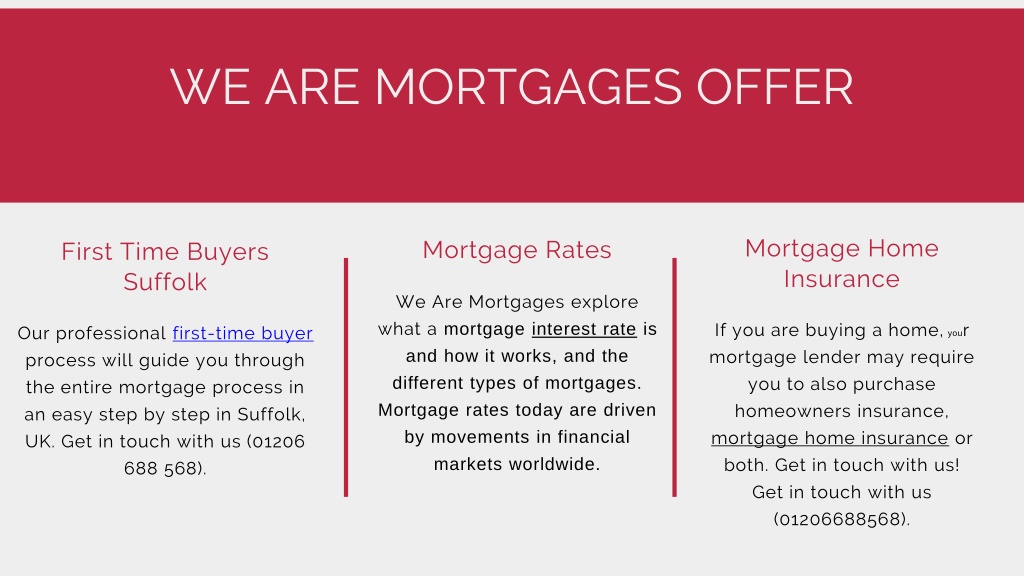 WE ARE MORTGAGES OFFER

First Time Buyers Suffolk

Our professional first-time buyer process will guide you through the entire mortgage process in an easy step by step in Suffolk, UK. Get in touch with us (01206 688 568).

Mortgage Rates

We Are Mortgages explore what a mortgage interest rate is and how it works, and the different types of mortgages. Mortgage rates today are driven by movements in financial markets worldwide.

Mortgage Home Insurance

If you are buying a home, your mortgage lender may require you to also purchase homeowners insurance, mortgage home insurance or both. Get in touch with us! Get in touch with us (01206688568).